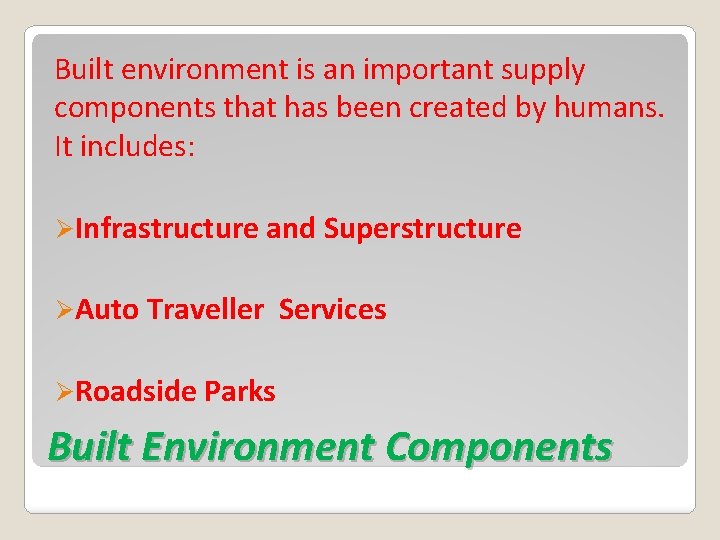 Built environment is an important supply components that has been created by humans. It includes:

➢Infrastructure and Superstructure

➢Auto Traveller Services

➢Roadside Parks

Built Environment Components